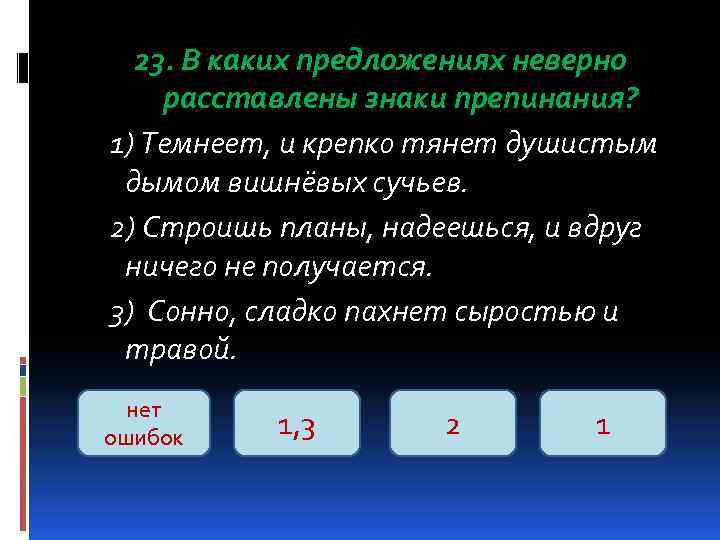 23. В каких предложениях неверно расставлены знаки препинания?

1) Темнеет, и крепко тянет душистым дымом вишнёвых сучьев.

2) Строишь планы, надеешься, и вдруг ничего не получается.

3) Сонно, сладко пахнет сыростью и травой.

нет ошибок

1,3

2

1